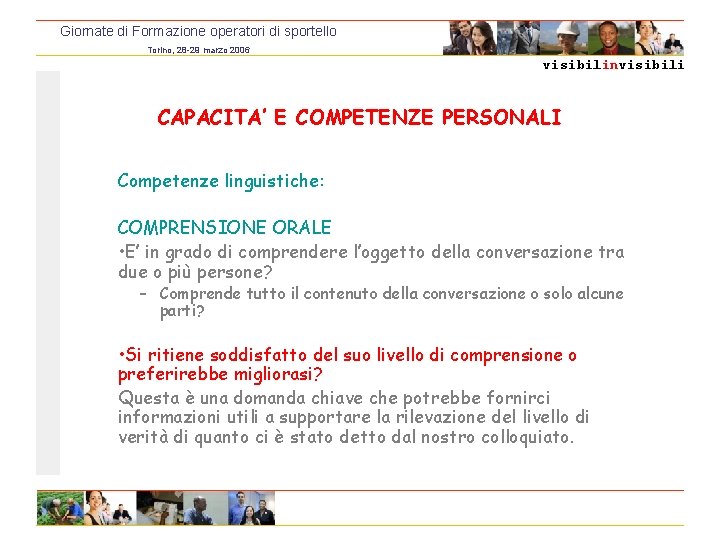 Giornate di Formazione operatori di sportello

Torino, 28-29 marzo 2006

visibilinvisibili

CAPACITA' E COMPETENZE PERSONALI

Competenze linguistiche:

COMPRENSIONE ORALE

•E' in grado di comprendere l'oggetto della conversazione tra due o più persone?

– Comprende tutto il contenuto della conversazione o solo alcune parti?

•Si ritiene soddisfatto del suo livello di comprensione o preferirebbe migliorasi?

Questa è una domanda chiave che potrebbe fornirci informazioni utili a supportare la rilevazione del livello di verità di quanto ci è stato detto dal nostro colloquiato.